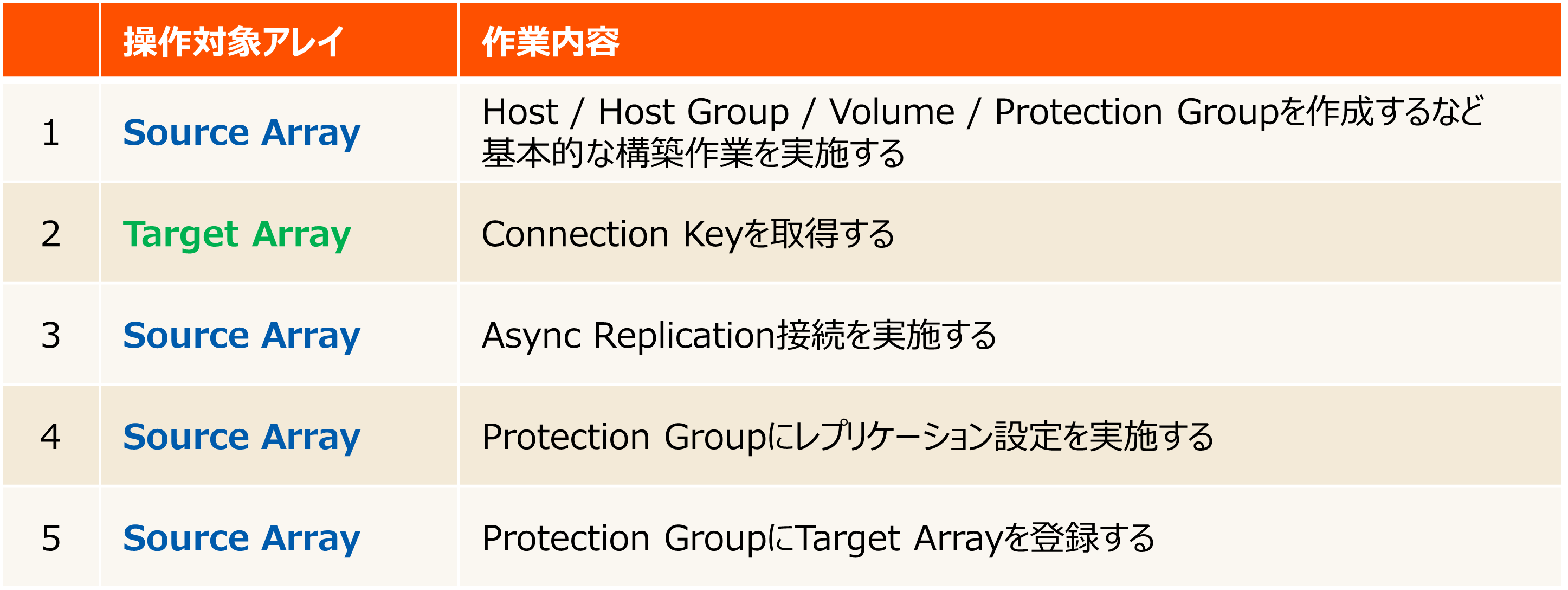 |  | 操作対象アレイ | 作業内容 |
|---|---|---|
| 1 | Source Array | Host / Host Group / Volume / Protection Groupを作成するなど基本的な構築作業を実施する |
| 2 | Target Array | Connection Keyを取得する |
| 3 | Source Array | Async Replication接続を実施する |
| 4 | Source Array | Protection Groupにレプリケーション設定を実施する |
| 5 | Source Array | Protection GroupにTarget Arrayを登録する |